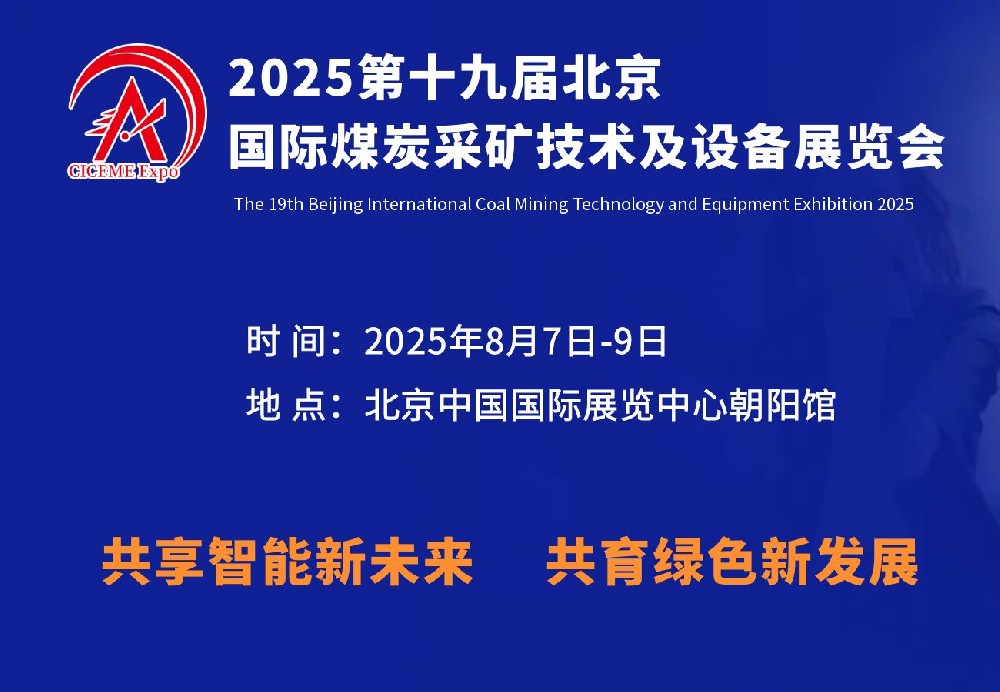 CICEME Expo

2025第十九届北京
国际煤炭采矿技术及设备展览会

The 19th Beijing International Coal Mining Technology and Equipment Exhibition 2025

时 间：2025年8月7日-9日

地 点：北京中国国际展览中心朝阳馆

共享智能新未来　共育绿色新发展